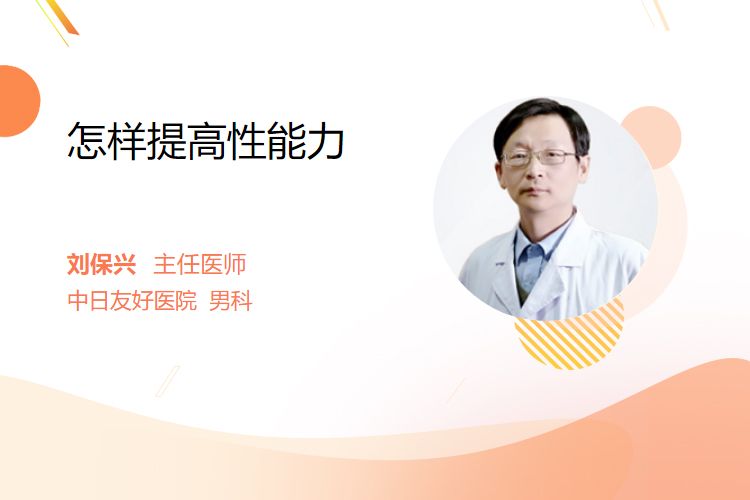 怎样提高性能力

刘保兴　主任医师
中日友好医院　男科